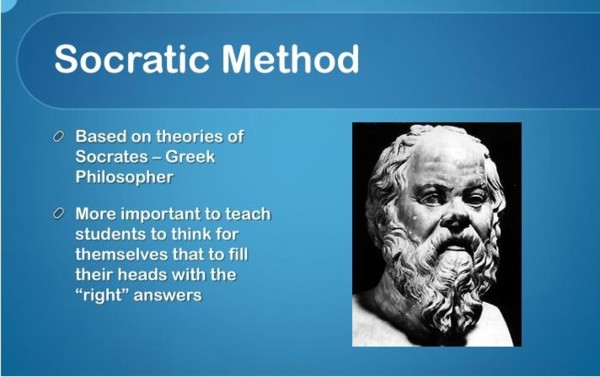 Socratic Method

Based on theories of Socrates – Greek Philosopher

More important to teach students to think for themselves that to fill their heads with the "right" answers